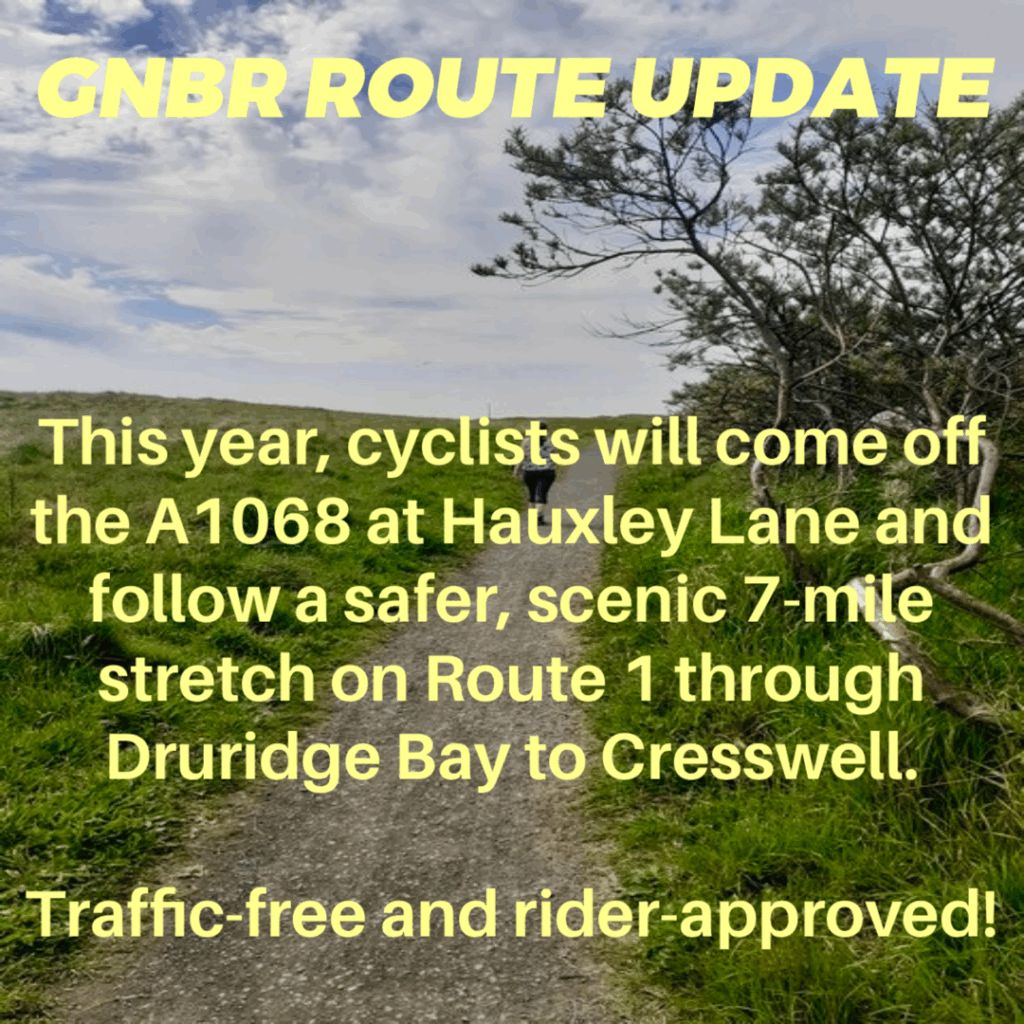 GNBR ROUTE UPDATE

This year, cyclists will come off the A1068 at Hauxley Lane and follow a safer, scenic 7-mile stretch on Route 1 through Druridge Bay to Cresswell.

Traffic-free and rider-approved!